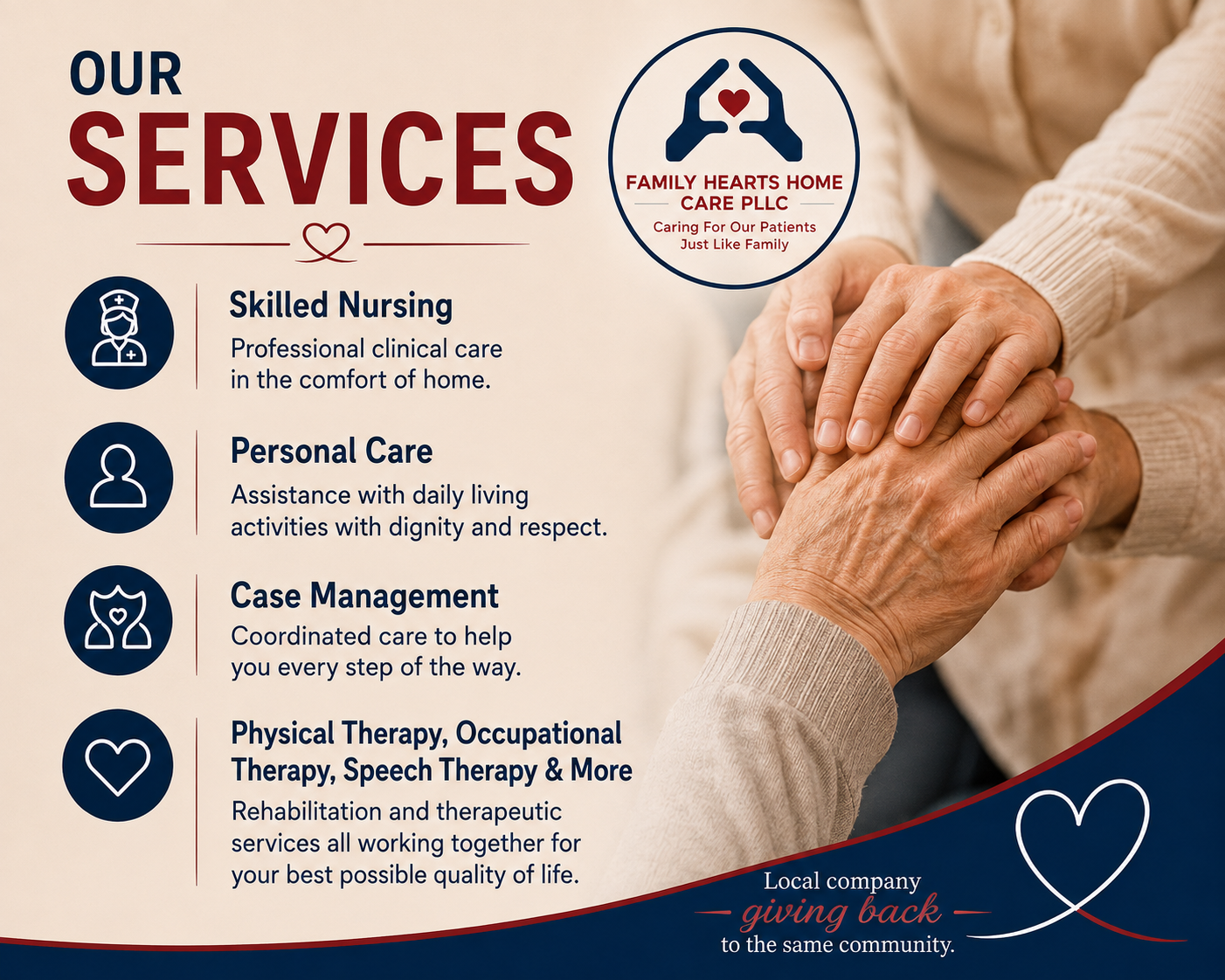 OUR
SERVICES

FAMILY HEARTS HOME CARE PLLC
Caring For Our Patients Just Like Family

Skilled Nursing
Professional clinical care in the comfort of home.

Personal Care
Assistance with daily living activities with dignity and respect.

Case Management
Coordinated care to help you every step of the way.

Physical Therapy, Occupational Therapy, Speech Therapy & More
Rehabilitation and therapeutic services all working together for your best possible quality of life.

Local company
giving back
to the same community.